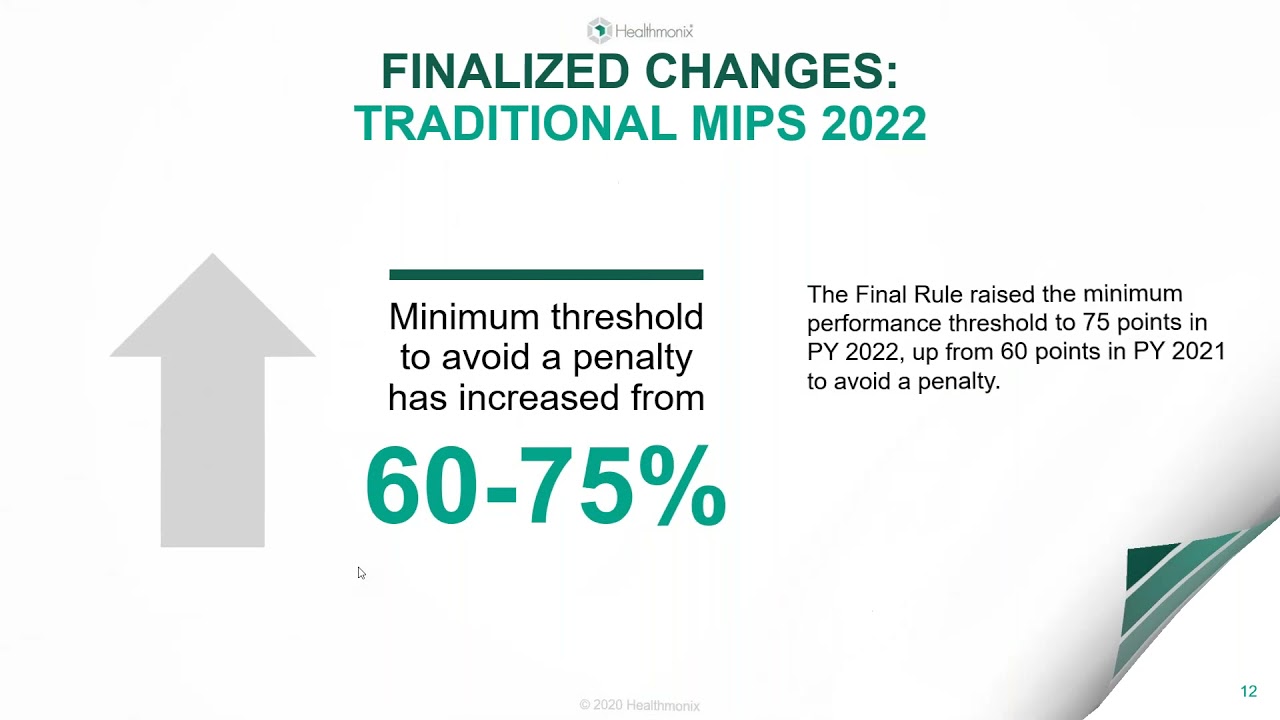 Healthmonix

FINALIZED CHANGES:
TRADITIONAL MIPS 2022

Minimum threshold to avoid a penalty has increased from

60-75%

The Final Rule raised the minimum performance threshold to 75 points in PY 2022, up from 60 points in PY 2021 to avoid a penalty.

© 2020 Healthmonix

12